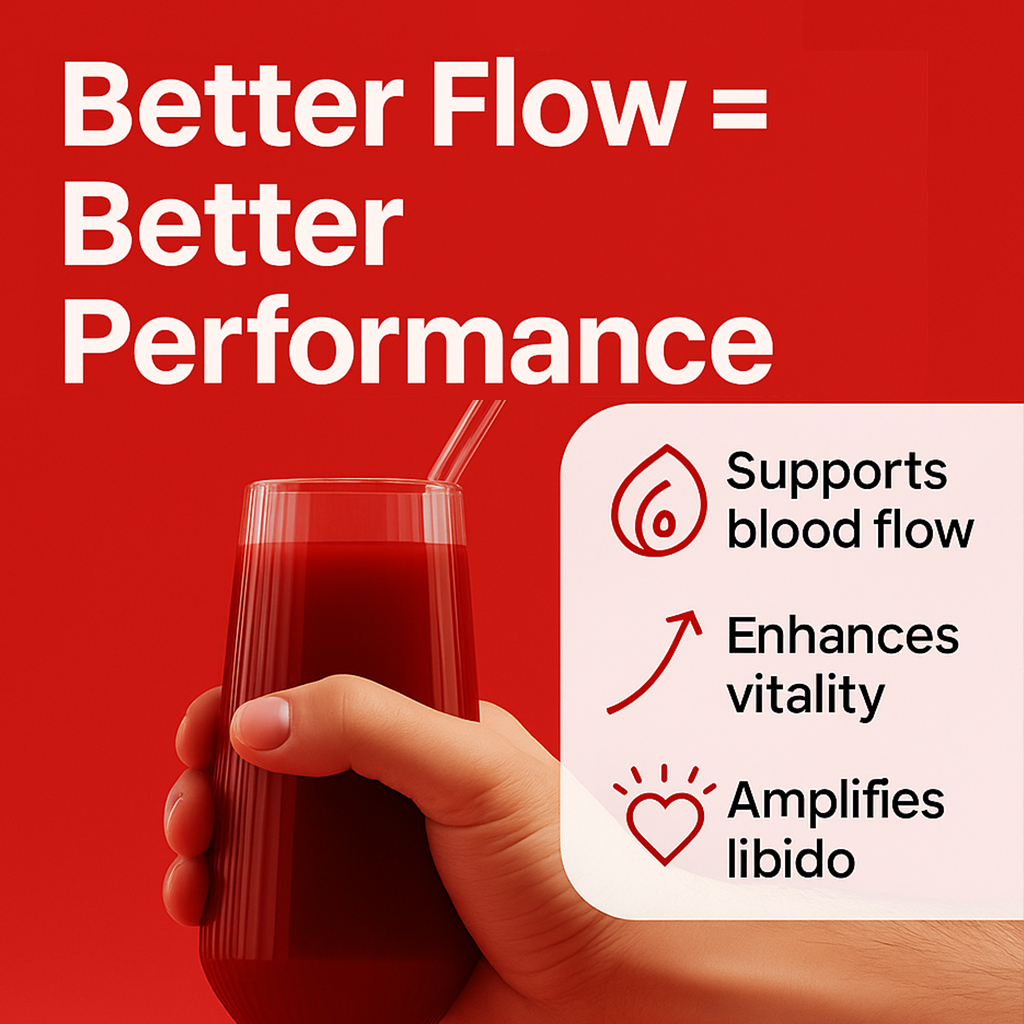 Better Flow = Better Performance

Supports blood flow

Enhances vitality

Amplifies libido